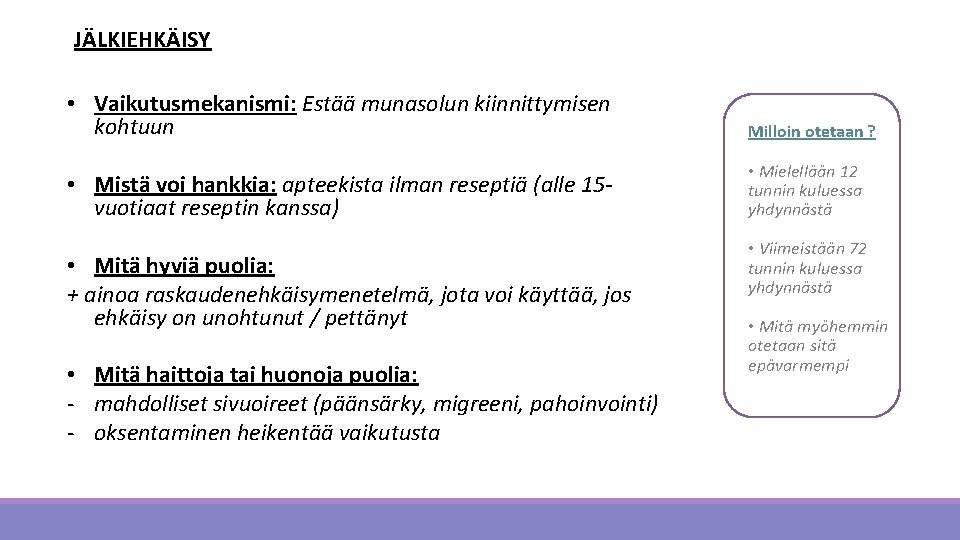 JÄLKIEHKÄISY

• Vaikutusmekanismi: Estää munasolun kiinnittymisen kohtuun

• Mistä voi hankkia: apteekista ilman reseptiä (alle 15-vuotiaat reseptin kanssa)

• Mitä hyviä puolia:
+ ainoa raskaudenehkäisymenetelmä, jota voi käyttää, jos ehkäisy on unohtunut / pettänyt

• Mitä haittoja tai huonoja puolia:
- mahdolliset sivuoireet (päänsärky, migreeni, pahoinvointi)
- oksentaminen heikentää vaikutusta

Milloin otetaan ?

• Mielellään 12 tunnin kuluessa yhdynnästä

• Viimeistään 72 tunnin kuluessa yhdynnästä

• Mitä myöhemmin otetaan sitä epävarmempi